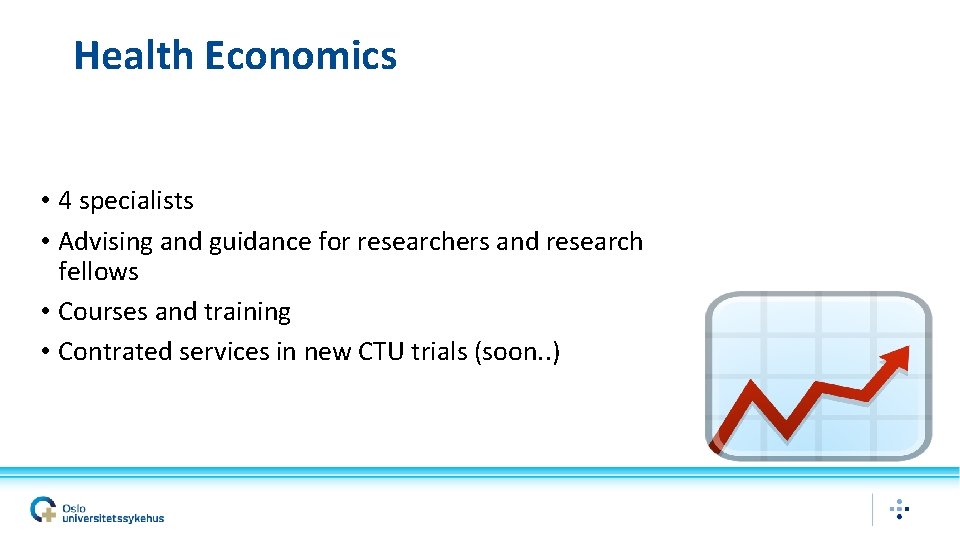 Health Economics

• 4 specialists
• Advising and guidance for researchers and research fellows
• Courses and training
• Contrated services in new CTU trials (soon..)

Oslo universitetssykehus